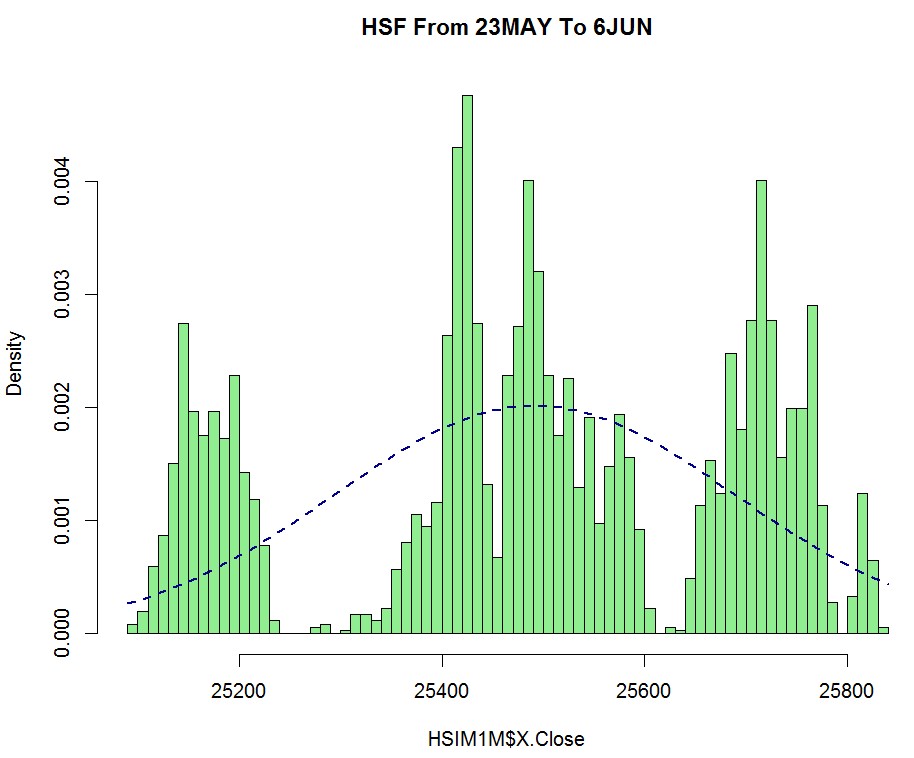 HSF From 23MAY To 6JUN

Density

0.000
0.001
0.002
0.003
0.004

25200
25400
25600
25800

HSIM1M$X.Close